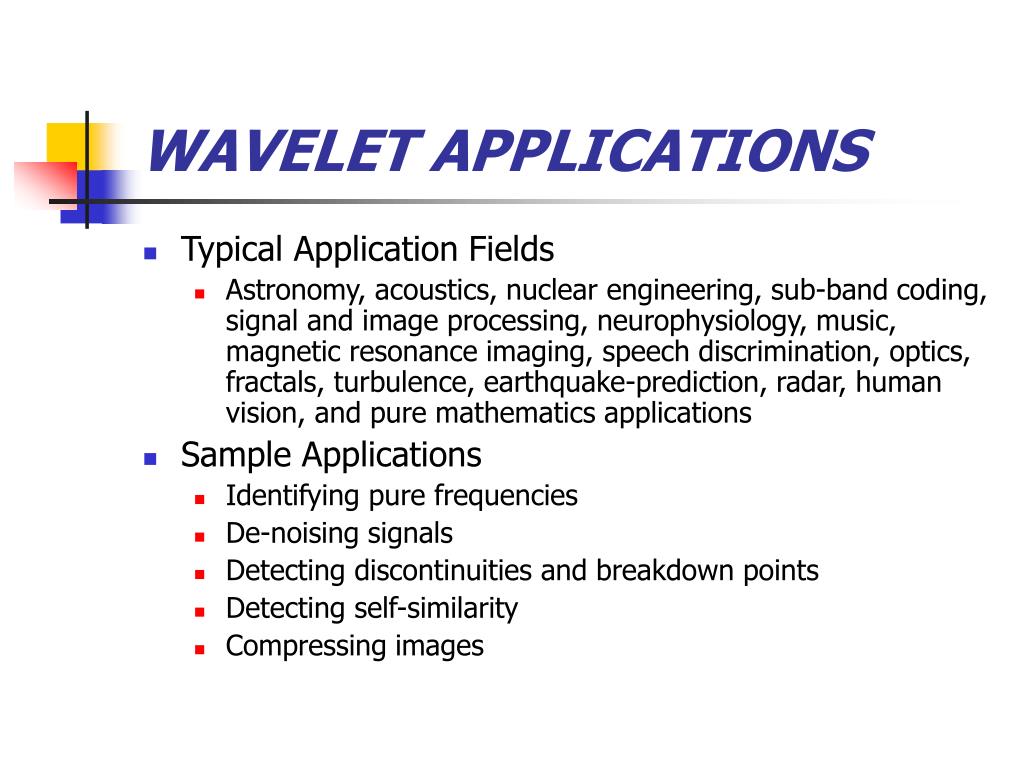 WAVELET APPLICATIONS

- Typical Application Fields
  - Astronomy, acoustics, nuclear engineering, sub-band coding, signal and image processing, neurophysiology, music, magnetic resonance imaging, speech discrimination, optics, fractals, turbulence, earthquake-prediction, radar, human vision, and pure mathematics applications
- Sample Applications
  - Identifying pure frequencies
  - De-noising signals
  - Detecting discontinuities and breakdown points
  - Detecting self-similarity
  - Compressing images